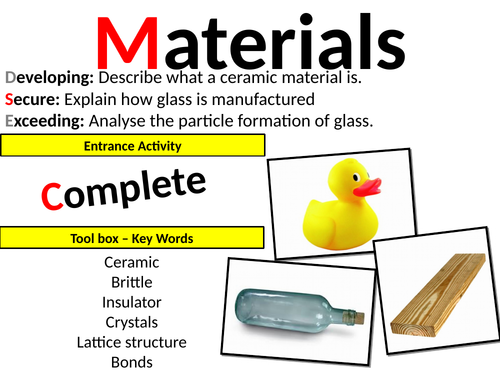 Materials

Developing: Describe what a ceramic material is.
Secure: Explain how glass is manufactured
Exceeding: Analyse the particle formation of glass.

Entrance Activity

Complete

Tool box – Key Words

Ceramic
Brittle
Insulator
Crystals
Lattice structure
Bonds